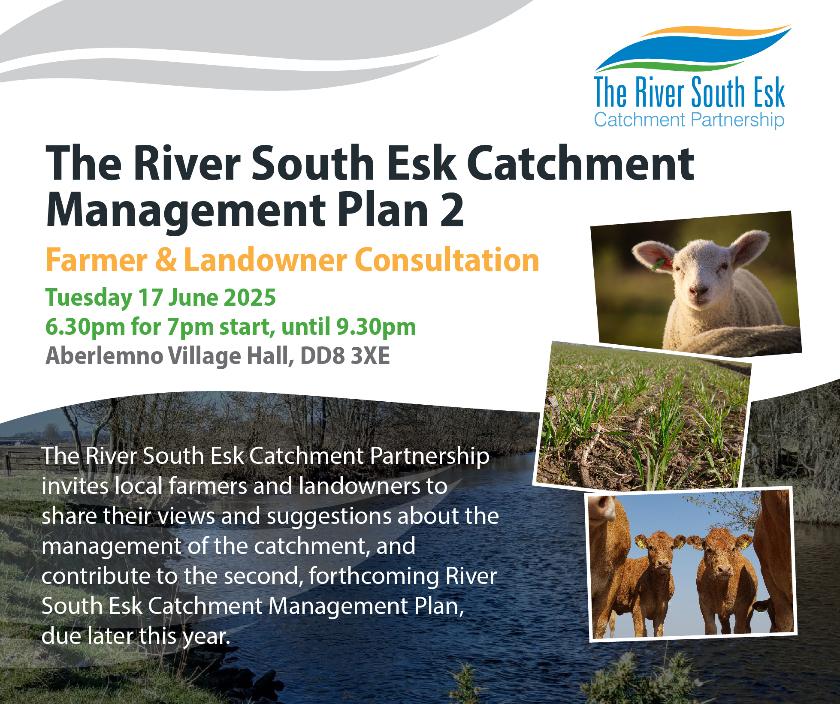 The River South Esk
Catchment Partnership

The River South Esk Catchment Management Plan 2

Farmer & Landowner Consultation

Tuesday 17 June 2025
6.30pm for 7pm start, until 9.30pm
Aberlemno Village Hall, DD8 3XE

The River South Esk Catchment Partnership invites local farmers and landowners to share their views and suggestions about the management of the catchment, and contribute to the second, forthcoming River South Esk Catchment Management Plan, due later this year.